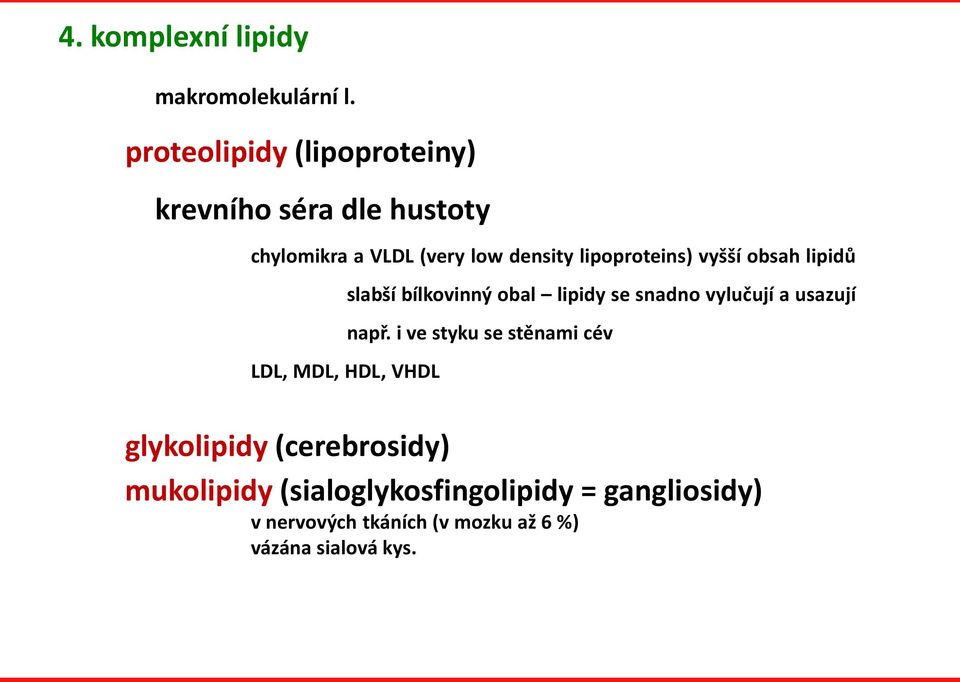 4. komplexní lipidy

makromolekulární l.

proteolipidy (lipoproteiny)

krevního séra dle hustoty

chylomikra a VLDL (very low density lipoproteins) vyšší obsah lipidů

slabší bílkovinný obal – lipidy se snadno vylučují a usazují

např. i ve styku se stěnami cév

LDL, MDL, HDL, VHDL

glykolipidy (cerebrosidy)

mukolipidy (sialoglykosfingolipidy = gangliosidy)

v nervových tkáních (v mozku až 6 %)
vázána sialová kys.